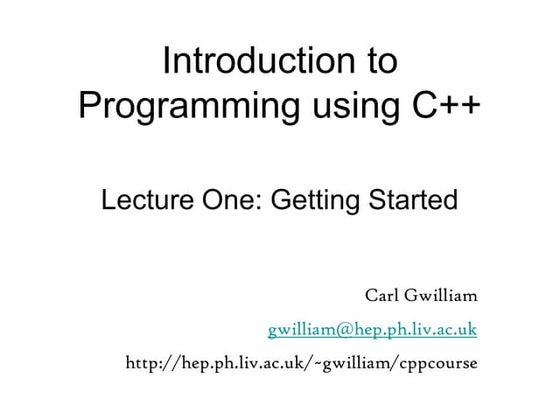 Introduction to Programming using C++

Lecture One: Getting Started

Carl Gwilliam

gwilliam@hep.ph.liv.ac.uk

http://hep.ph.liv.ac.uk/~gwilliam/cppcourse